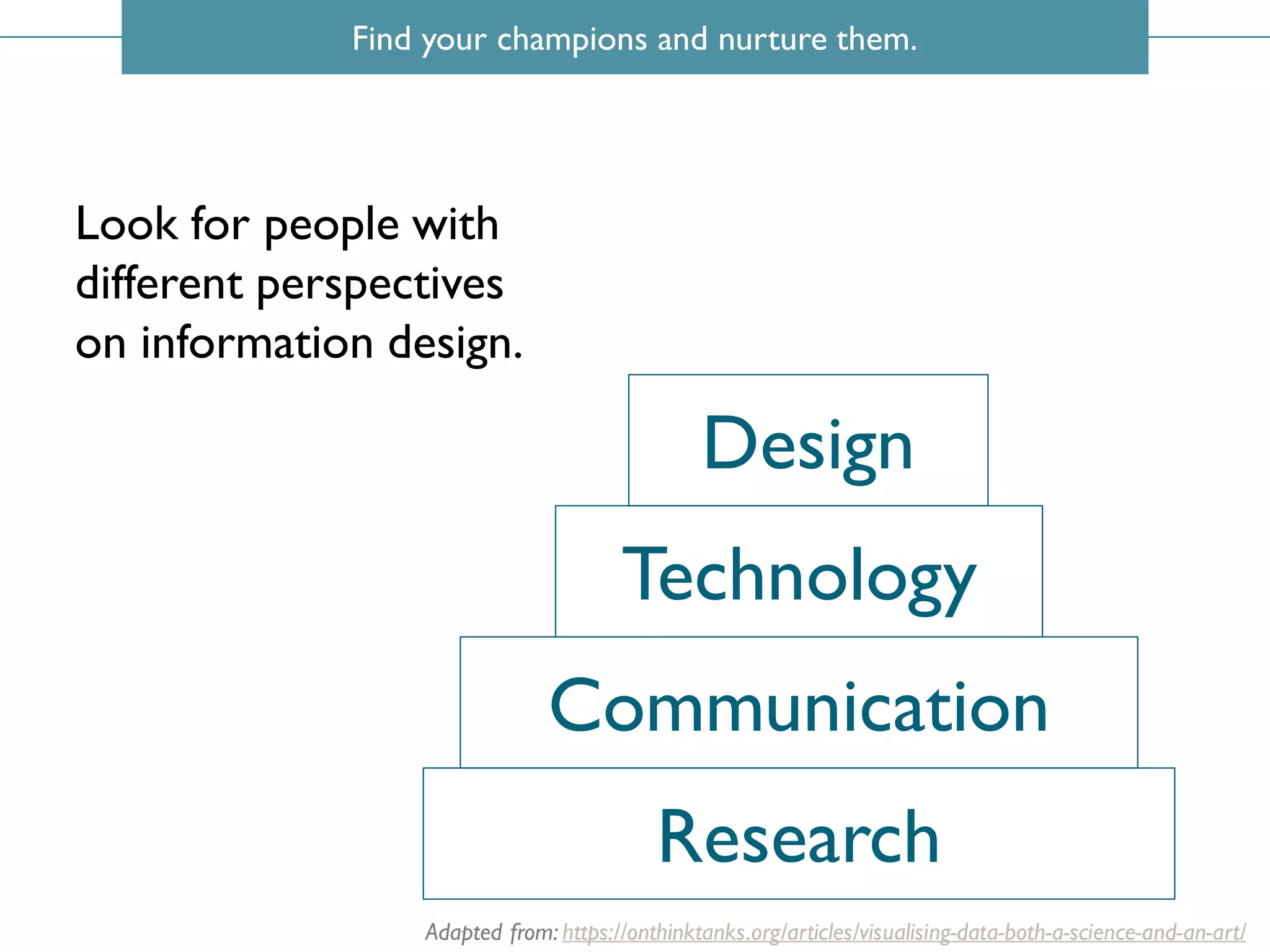 Find your champions and nurture them.

Look for people with different perspectives on information design.

Design

Technology

Communication

Research

Adapted from: https://onthinktanks.org/articles/visualising-data-both-a-science-and-an-art/